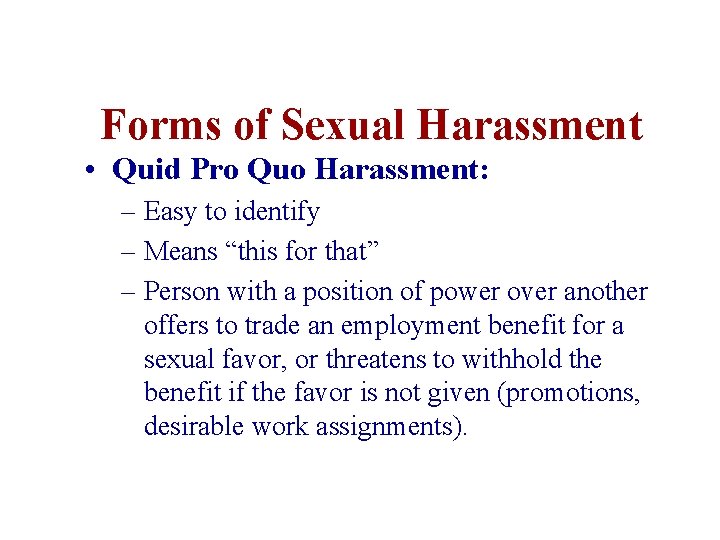 Forms of Sexual Harassment

• Quid Pro Quo Harassment:

– Easy to identify

– Means “this for that”

– Person with a position of power over another offers to trade an employment benefit for a sexual favor, or threatens to withhold the benefit if the favor is not given (promotions, desirable work assignments).